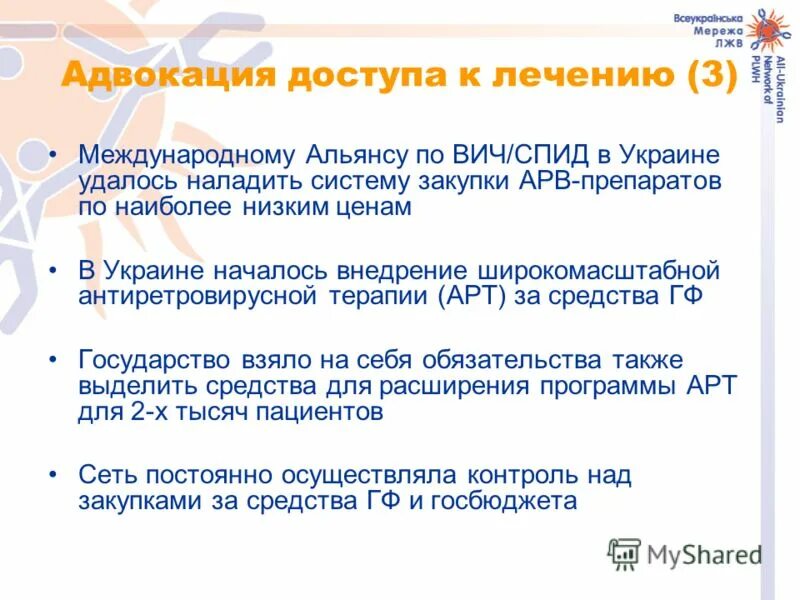 Всеукраїнська Мережа ЛЖВ

All-Ukrainian Network of PLWH

Адвокация доступа к лечению (3)

• Международному Альянсу по ВИЧ/СПИД в Украине удалось наладить систему закупки АРВ-препаратов по наиболее низким ценам

• В Украине началось внедрение широкомасштабной антиретровирусной терапии (АРТ) за средства ГФ

• Государство взяло на себя обязательства также выделить средства для расширения программы АРТ для 2-х тысяч пациентов

• Сеть постоянно осуществляла контроль над закупками за средства ГФ и госбюджета

MyShared